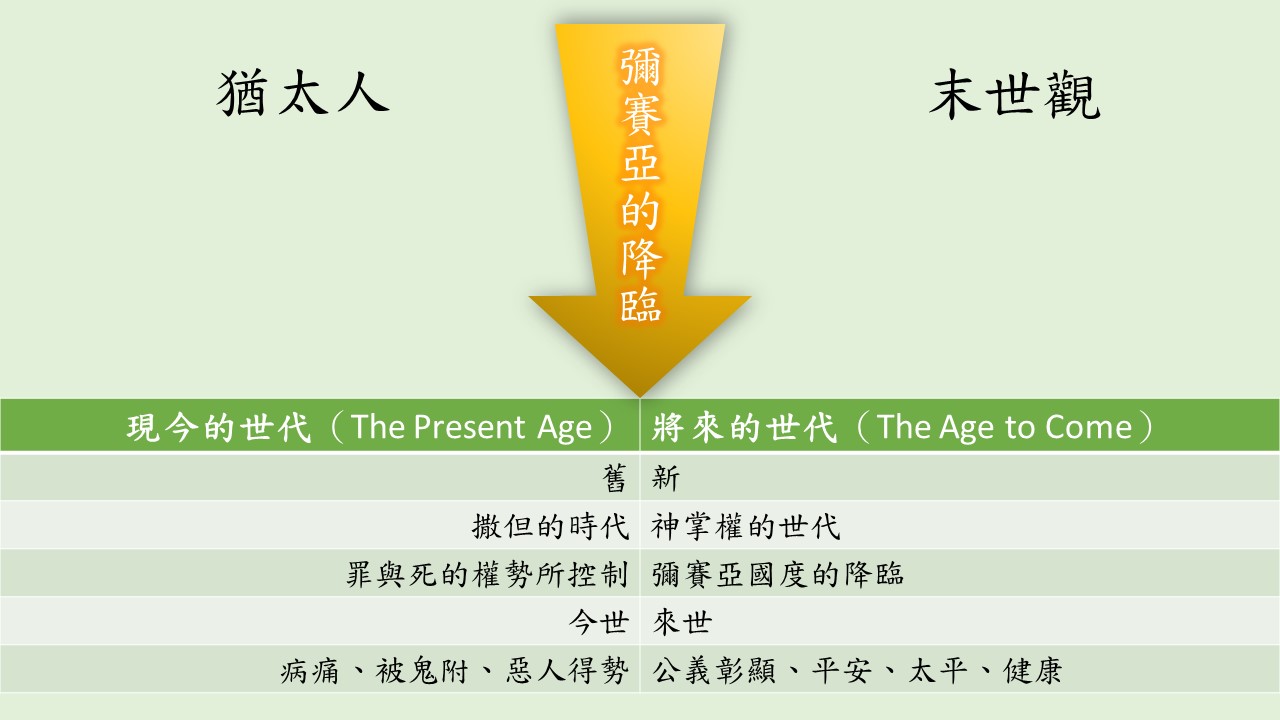 猶太人

彌賽亞的降臨

末世觀

| 現今的世代（The Present Age） | 將來的世代（The Age to Come） |
|---|---|
| 舊 | 新 |
| 撒但的時代 | 神掌權的世代 |
| 罪與死的權勢所控制 | 彌賽亞國度的降臨 |
| 今世 | 來世 |
| 病痛、被鬼附、惡人得勢 | 公義彰顯、平安、太平、健康 |